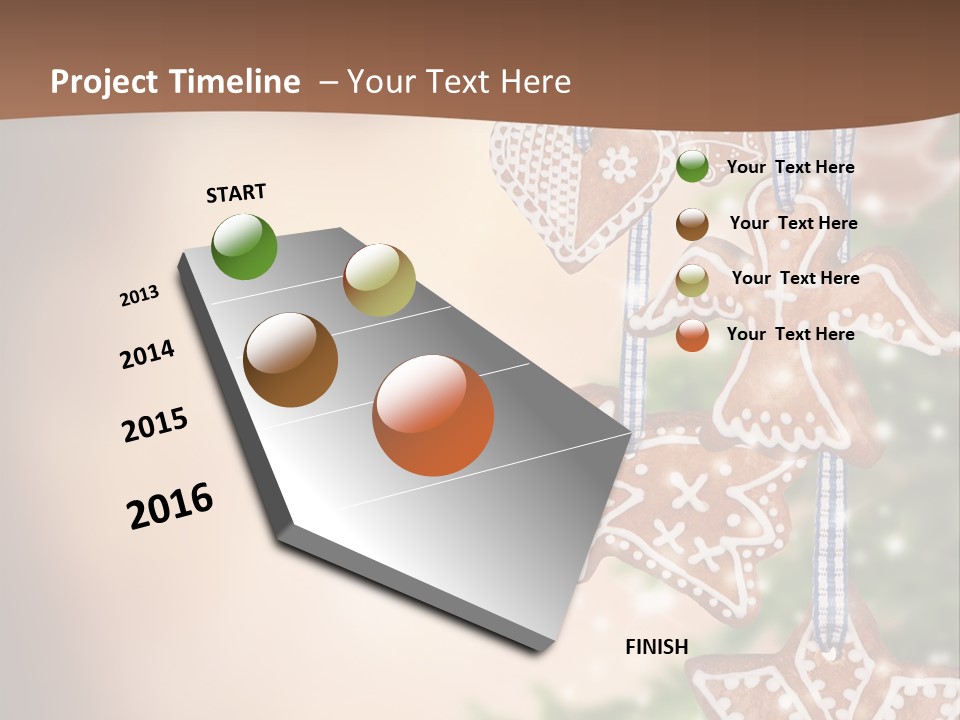 Project Timeline – Your Text Here

START

2013

2014

2015

2016

FINISH

Your Text Here

Your Text Here

Your Text Here

Your Text Here